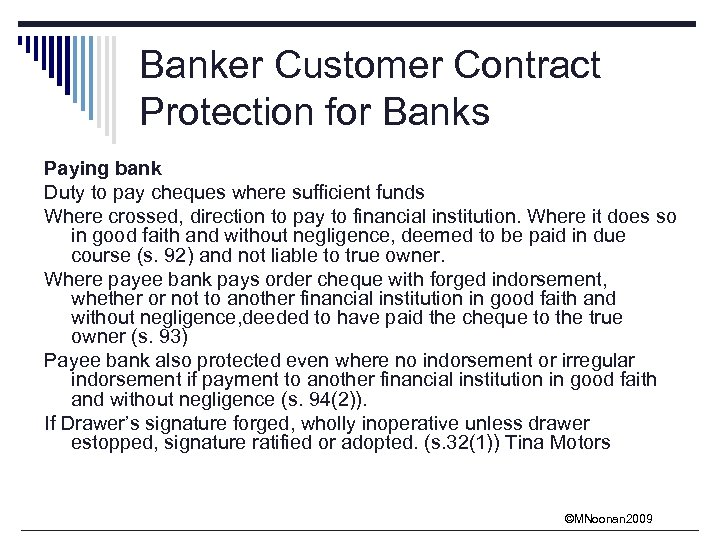 Banker Customer Contract Protection for Banks

Paying bank

Duty to pay cheques where sufficient funds

Where crossed, direction to pay to financial institution. Where it does so in good faith and without negligence, deemed to be paid in due course (s. 92) and not liable to true owner.

Where payee bank pays order cheque with forged indorsement, whether or not to another financial institution in good faith and without negligence,deeded to have paid the cheque to the true owner (s. 93)

Payee bank also protected even where no indorsement or irregular indorsement if payment to another financial institution in good faith and without negligence (s. 94(2)).

If Drawer's signature forged, wholly inoperative unless drawer estopped, signature ratified or adopted. (s.32(1)) Tina Motors

©MNoonan2009